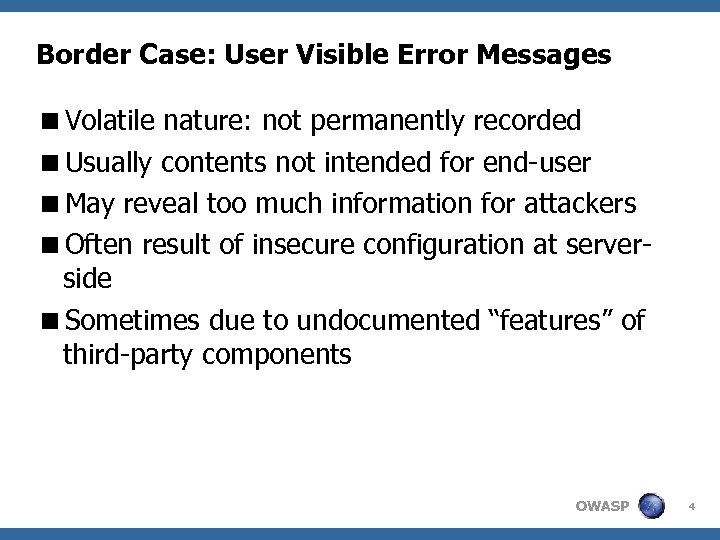 Border Case: User Visible Error Messages

■ Volatile nature: not permanently recorded

■ Usually contents not intended for end-user

■ May reveal too much information for attackers

■ Often result of insecure configuration at server-side

■ Sometimes due to undocumented “features” of third-party components

OWASP

4